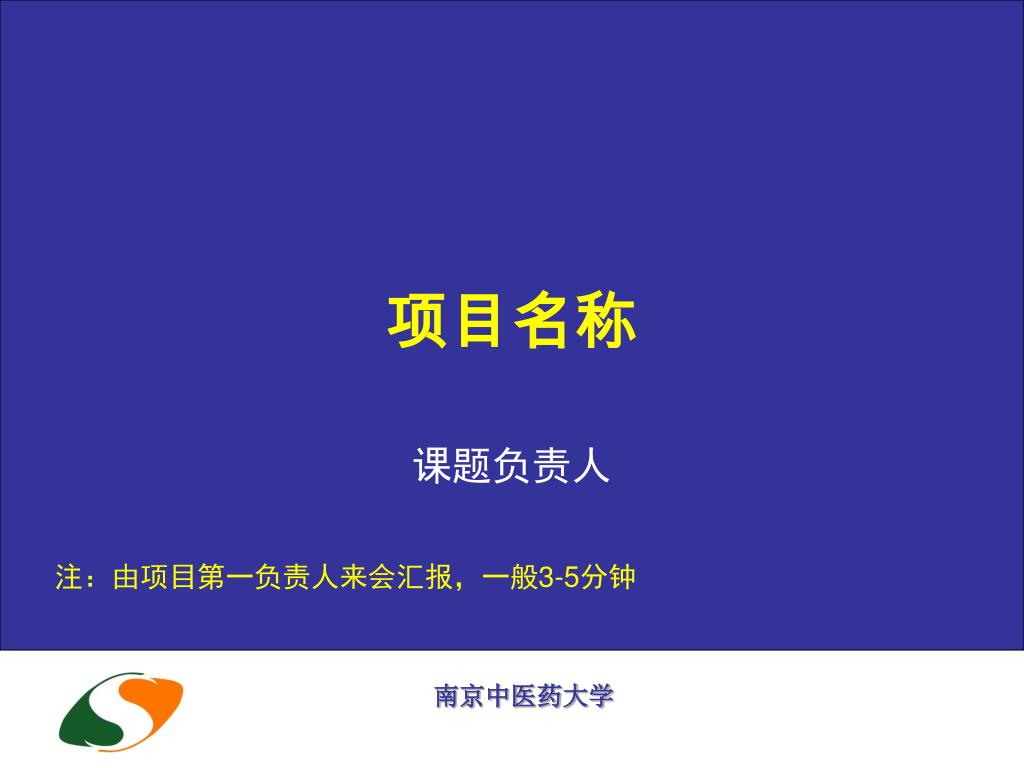 项目名称

课题负责人

注：由项目第一负责人来会汇报，一般3-5分钟

南京中医药大学